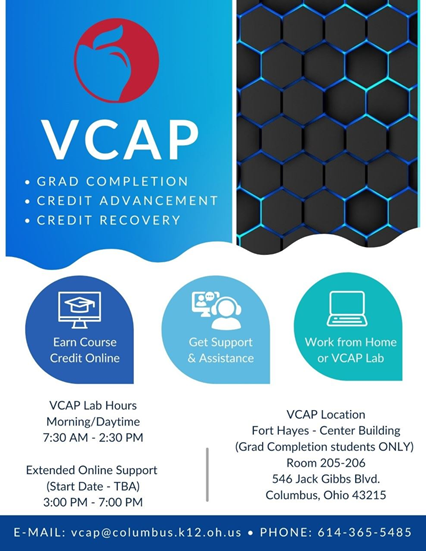 VCAP

• GRAD COMPLETION
• CREDIT ADVANCEMENT
• CREDIT RECOVERY

Earn Course Credit Online

Get Support & Assistance

Work from Home or VCAP Lab

VCAP Lab Hours
Morning/Daytime
7:30 AM - 2:30 PM

Extended Online Support
(Start Date - TBA)
3:00 PM - 7:00 PM

VCAP Location
Fort Hayes - Center Building
(Grad Completion students ONLY)
Room 205-206
546 Jack Gibbs Blvd.
Columbus, Ohio 43215

E-MAIL: vcap@columbus.k12.oh.us • PHONE: 614-365-5485